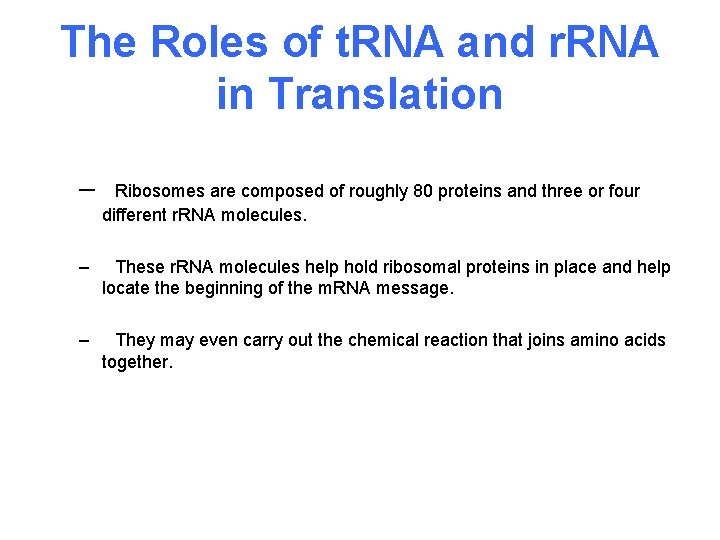 The Roles of tRNA and rRNA in Translation

– Ribosomes are composed of roughly 80 proteins and three or four different rRNA molecules.

– These rRNA molecules help hold ribosomal proteins in place and help locate the beginning of the mRNA message.

– They may even carry out the chemical reaction that joins amino acids together.